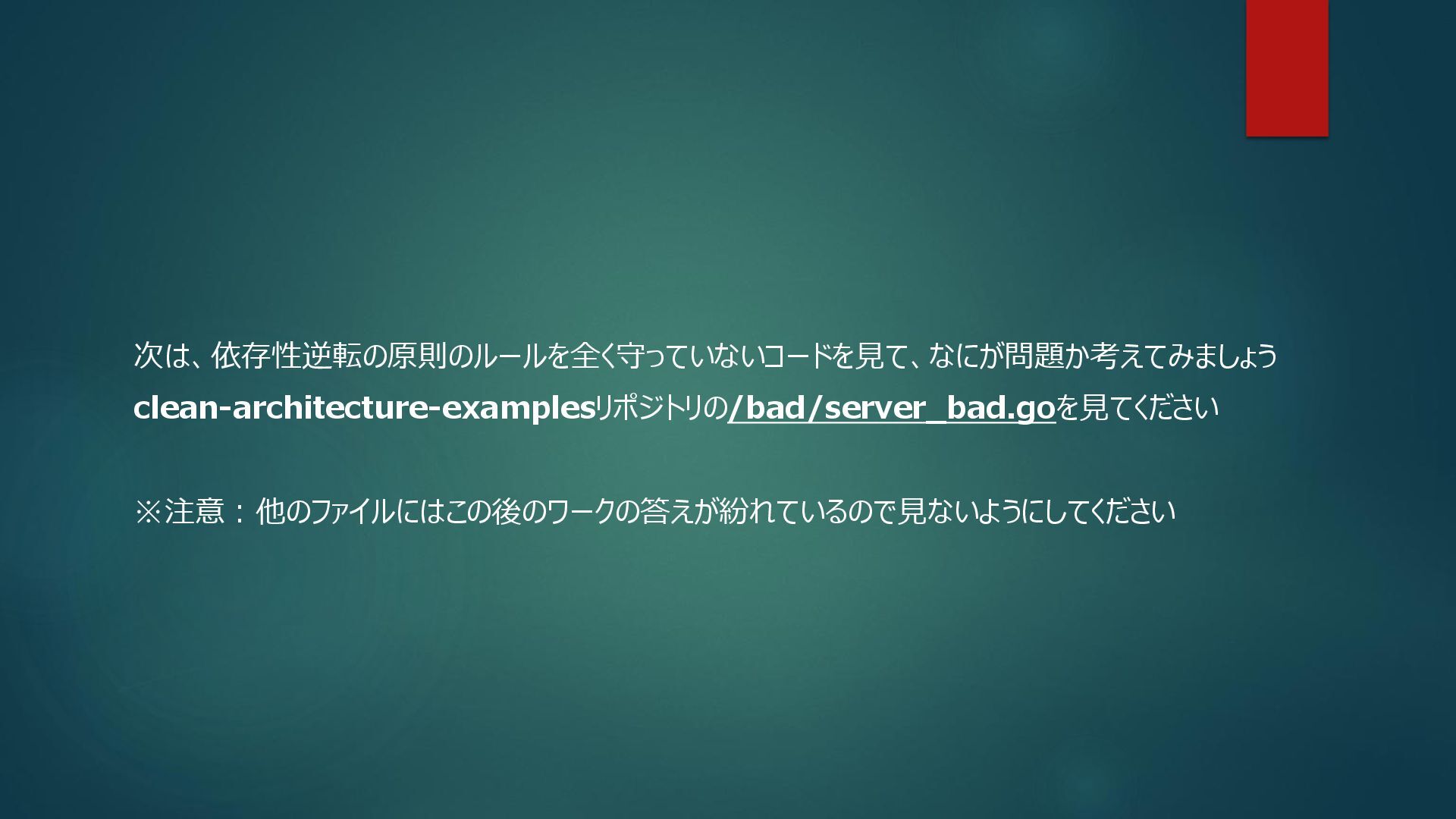 次は、依存性逆転の原則のルールを全く守っていないコードを見て、なにが問題か考えてみましょう
clean-architecture-examplesリポジトリの/bad/server_bad.goを見てください

※注意：他のファイルにはこの後のワークの答えが紛れているので見ないようにしてください